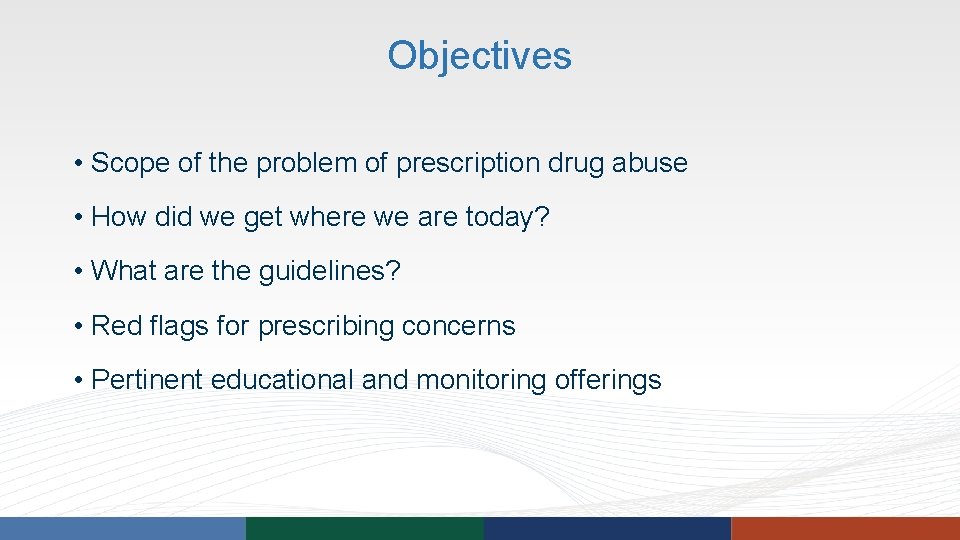 Objectives

• Scope of the problem of prescription drug abuse

• How did we get where we are today?

• What are the guidelines?

• Red flags for prescribing concerns

• Pertinent educational and monitoring offerings